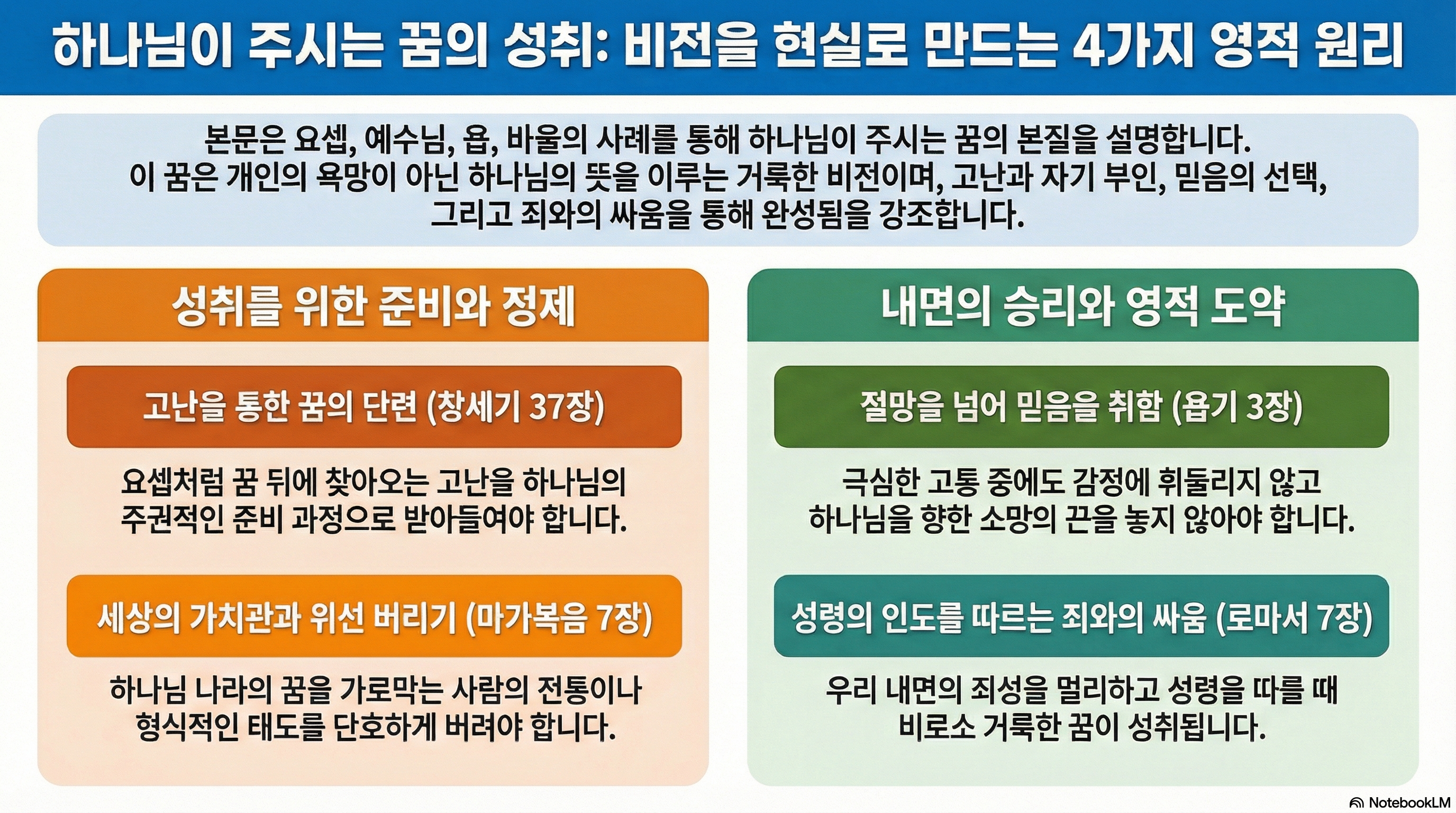 하나님이 주시는 꿈의 성취: 비전을 현실로 만드는 4가지 영적 원리

본문은 요셉, 예수님, 욥, 바울의 사례를 통해 하나님이 주시는 꿈의 본질을 설명합니다. 이 꿈은 개인의 욕망이 아닌 하나님의 뜻을 이루는 거룩한 비전이며, 고난과 자기 부인, 믿음의 선택, 그리고 죄와의 싸움을 통해 완성됨을 강조합니다.

성취를 위한 준비와 정제

고난을 통한 꿈의 단련 (창세기 37장)

요셉처럼 꿈 뒤에 찾아오는 고난을 하나님의 주권적인 준비 과정으로 받아들여야 합니다.

세상의 가치관과 위선 버리기 (마가복음 7장)

하나님 나라의 꿈을 가로막는 사람의 전통이나 형식적인 태도를 단호하게 버려야 합니다.

내면의 승리와 영적 도약

절망을 넘어 믿음을 취함 (욥기 3장)

극심한 고통 중에도 감정에 휘둘리지 않고 하나님을 향한 소망의 끈을 놓지 않아야 합니다.

성령의 인도를 따르는 죄와의 싸움 (로마서 7장)

우리 내면의 죄성을 멀리하고 성령을 따를 때 비로소 거룩한 꿈이 성취됩니다.

NotebookLM